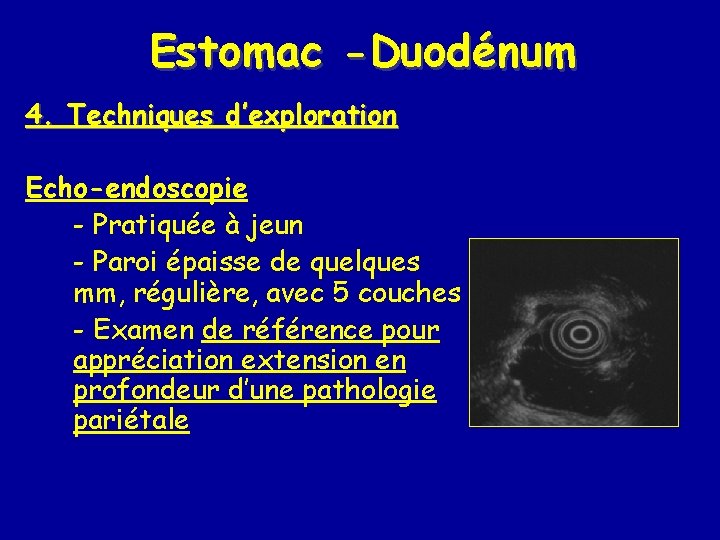 Estomac - Duodénum

4. Techniques d'exploration

Echo-endoscopie

- Pratiquée à jeun

- Paroi épaisse de quelques mm, régulière, avec 5 couches

- Examen de référence pour appréciation extension en profondeur d'une pathologie pariétale